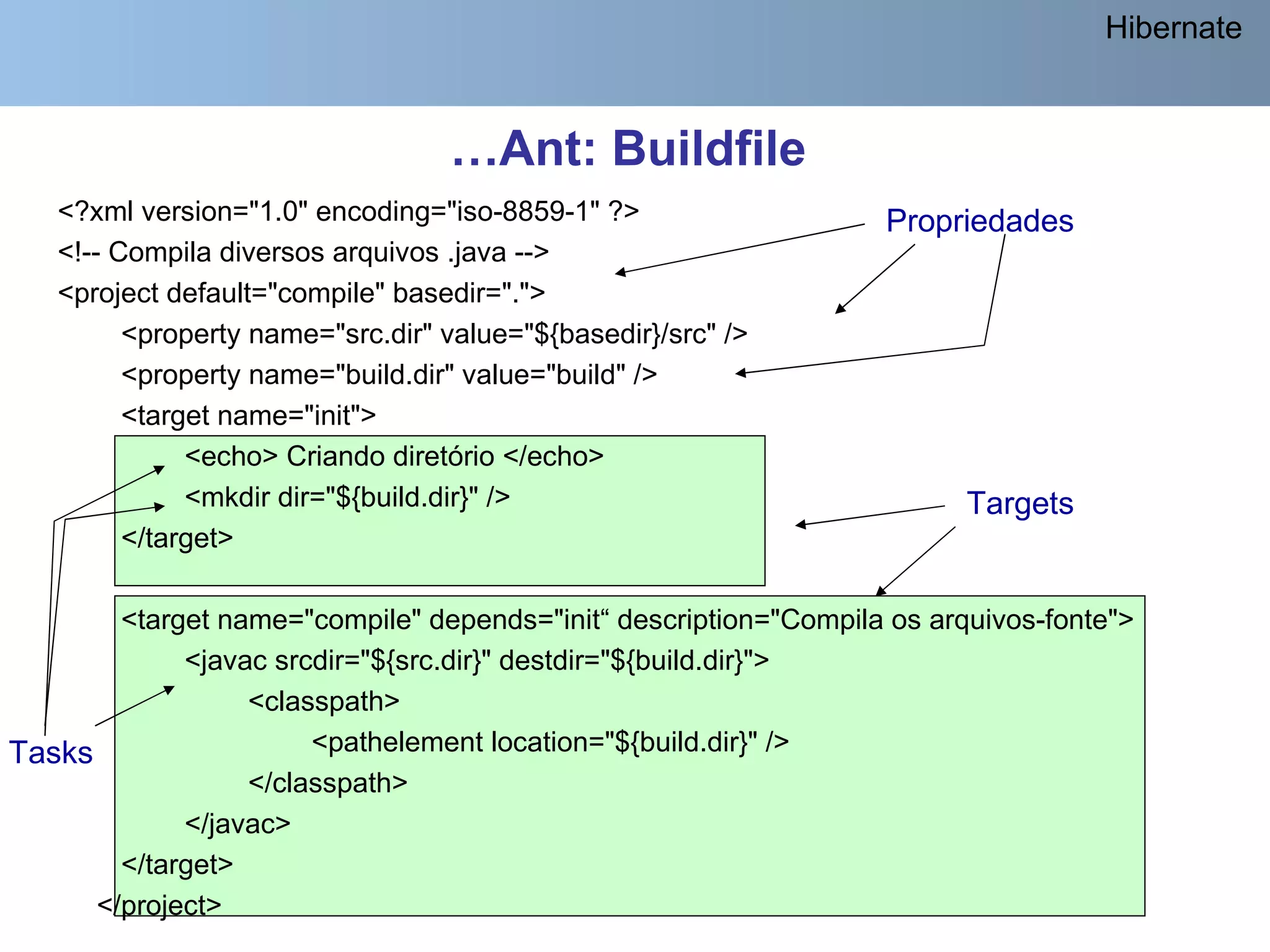 Hibernate

…Ant: Buildfile

<?xml version="1.0" encoding="iso-8859-1" ?>
<!-- Compila diversos arquivos .java -->
<project default="compile" basedir=".">
<property name="src.dir" value="${basedir}/src" />
<property name="build.dir" value="build" />
<target name="init">
<echo> Criando diretório </echo>
<mkdir dir="${build.dir}" />
</target>

<target name="compile" depends="init“ description="Compila os arquivos-fonte">
<javac srcdir="${src.dir}" destdir="${build.dir}">
<classpath>
<pathelement location="${build.dir}" />
</classpath>
</javac>
</target>
</project>

Propriedades

Targets

Tasks